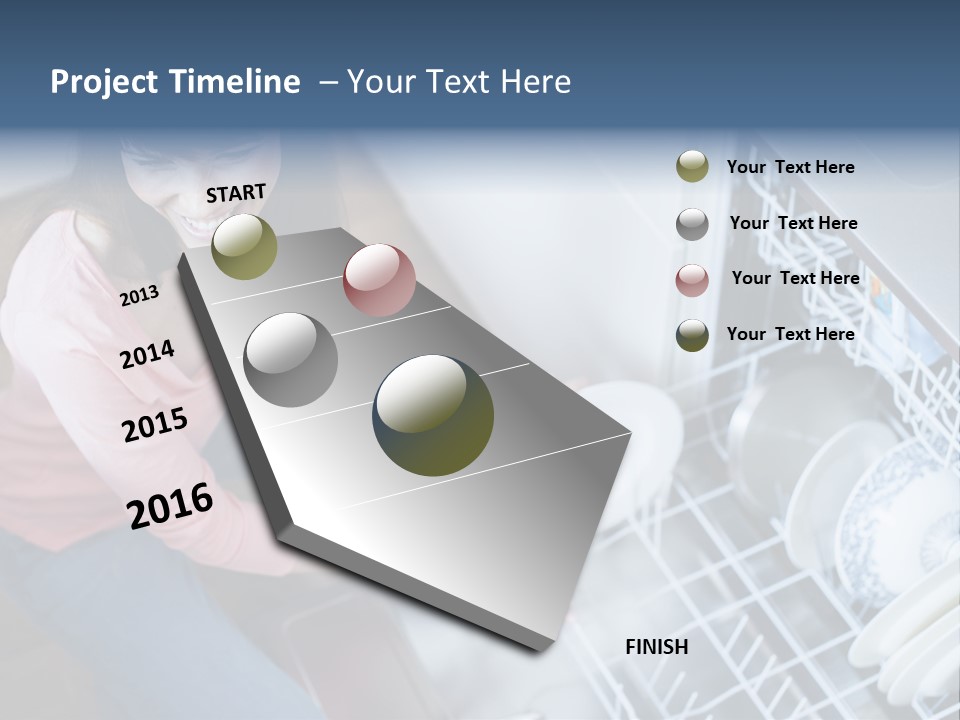 Project Timeline – Your Text Here

START

2013

2014

2015

2016

FINISH

Your Text Here

Your Text Here

Your Text Here

Your Text Here